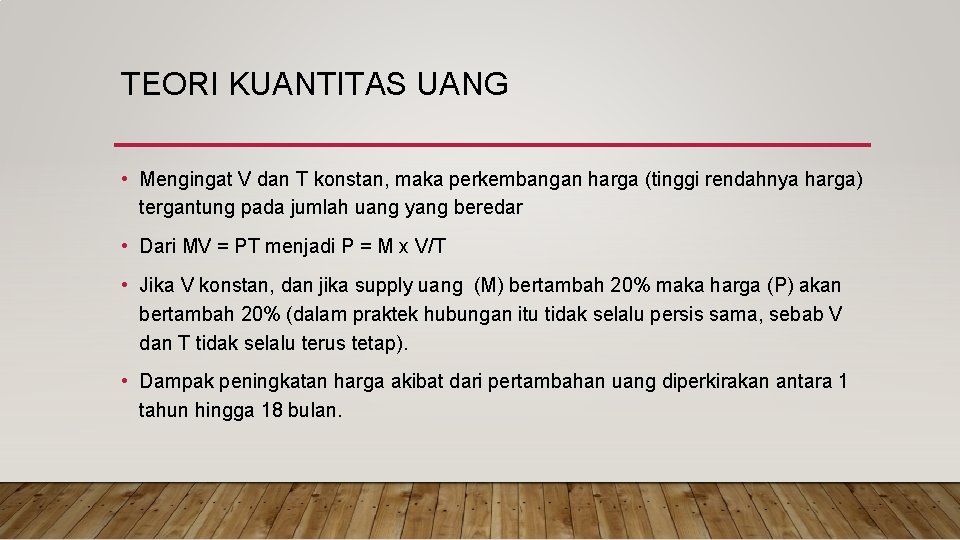 TEORI KUANTITAS UANG

• Mengingat V dan T konstan, maka perkembangan harga (tinggi rendahnya harga) tergantung pada jumlah uang yang beredar

• Dari MV = PT menjadi P = M x V/T

• Jika V konstan, dan jika supply uang (M) bertambah 20% maka harga (P) akan bertambah 20% (dalam praktek hubungan itu tidak selalu persis sama, sebab V dan T tidak selalu terus tetap).

• Dampak peningkatan harga akibat dari pertambahan uang diperkirakan antara 1 tahun hingga 18 bulan.